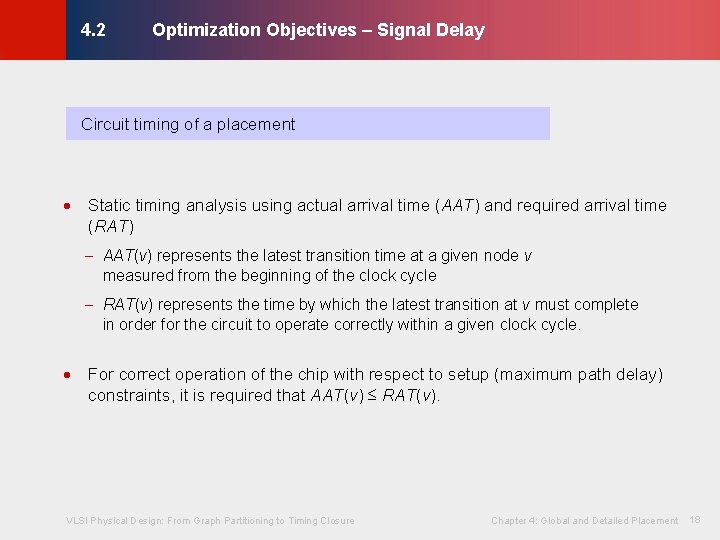 4.2 Optimization Objectives – Signal Delay

Circuit timing of a placement

• Static timing analysis using actual arrival time ($AAT$) and required arrival time ($RAT$)

– $AAT(v)$ represents the latest transition time at a given node $v$ measured from the beginning of the clock cycle

– $RAT(v)$ represents the time by which the latest transition at $v$ must complete in order for the circuit to operate correctly within a given clock cycle.

• For correct operation of the chip with respect to setup (maximum path delay) constraints, it is required that $AAT(v) \leq RAT(v)$.

VLSI Physical Design: From Graph Partitioning to Timing Closure

Chapter 4: Global and Detailed Placement 18